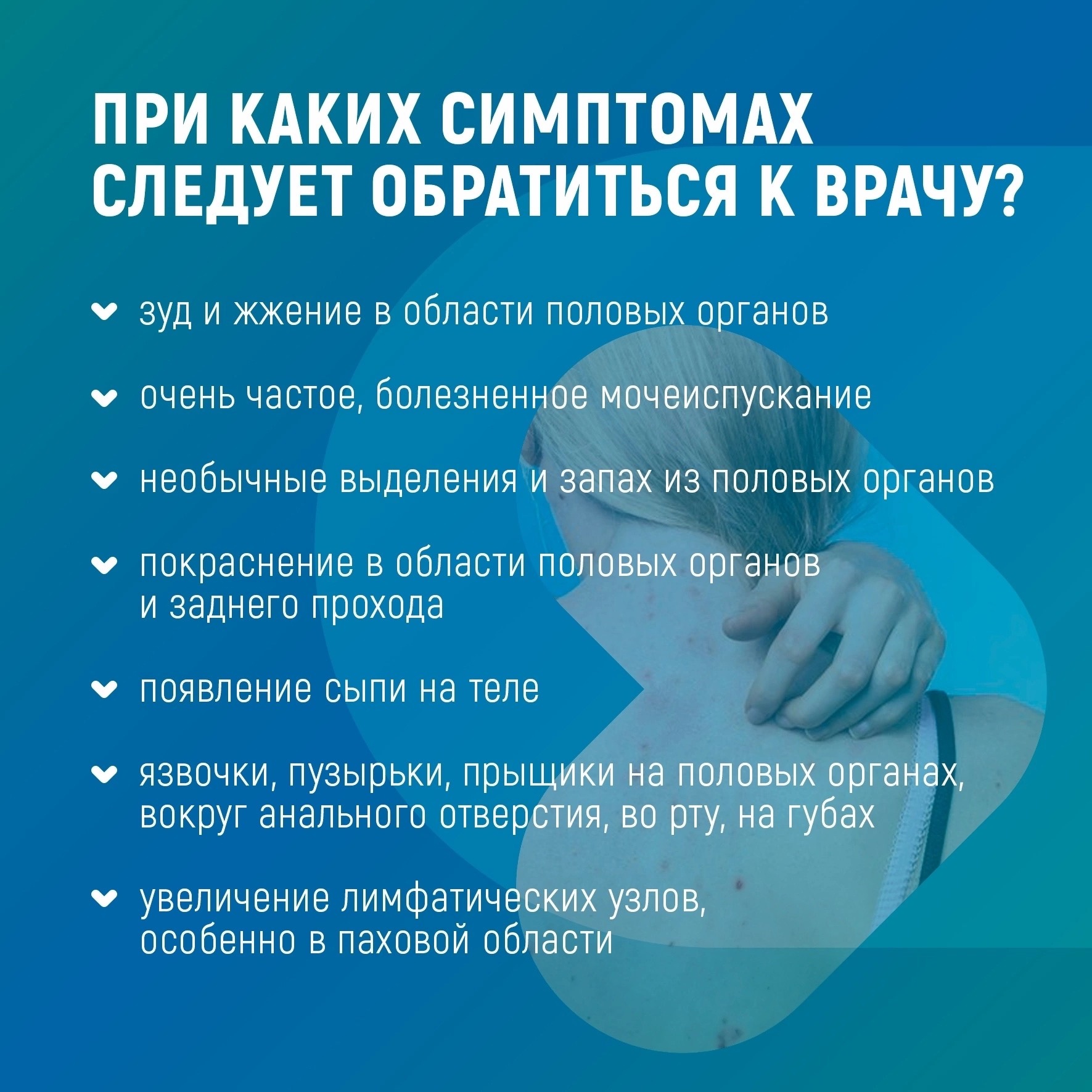 ПРИ КАКИХ СИМПТОМАХ СЛЕДУЕТ ОБРАТИТЬСЯ К ВРАЧУ?

зуд и жжение в области половых органов

очень частое, болезненное мочеиспускание

необычные выделения и запах из половых органов

покраснение в области половых органов и заднего прохода

появление сыпи на теле

язвочки, пузырьки, прыщики на половых органах, вокруг анального отверстия, во рту, на губах

увеличение лимфатических узлов, особенно в паховой области